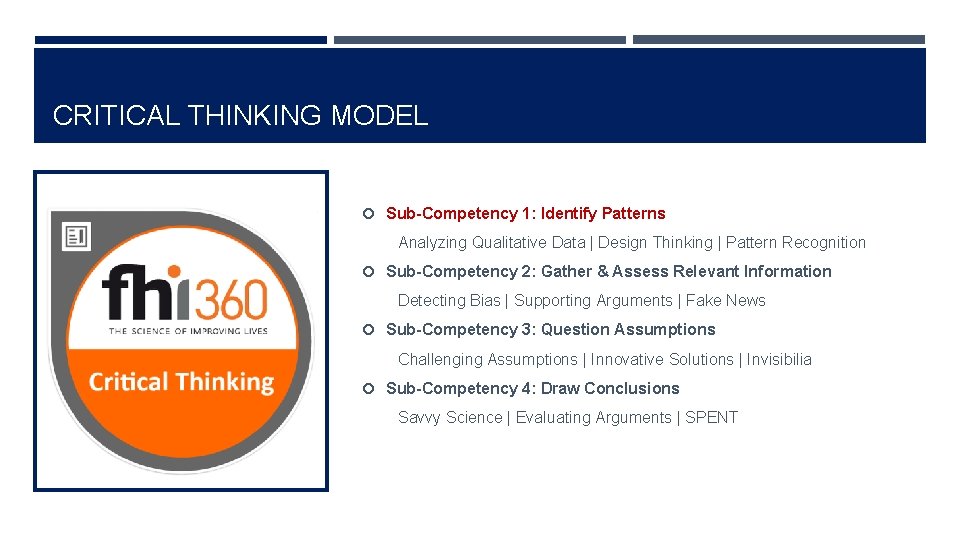 CRITICAL THINKING MODEL

fhi360
THE SCIENCE OF IMPROVING LIVES
Critical Thinking

Sub-Competency 1: Identify Patterns

Analyzing Qualitative Data | Design Thinking | Pattern Recognition

Sub-Competency 2: Gather & Assess Relevant Information

Detecting Bias | Supporting Arguments | Fake News

Sub-Competency 3: Question Assumptions

Challenging Assumptions | Innovative Solutions | Invisibilia

Sub-Competency 4: Draw Conclusions

Savvy Science | Evaluating Arguments | SPENT